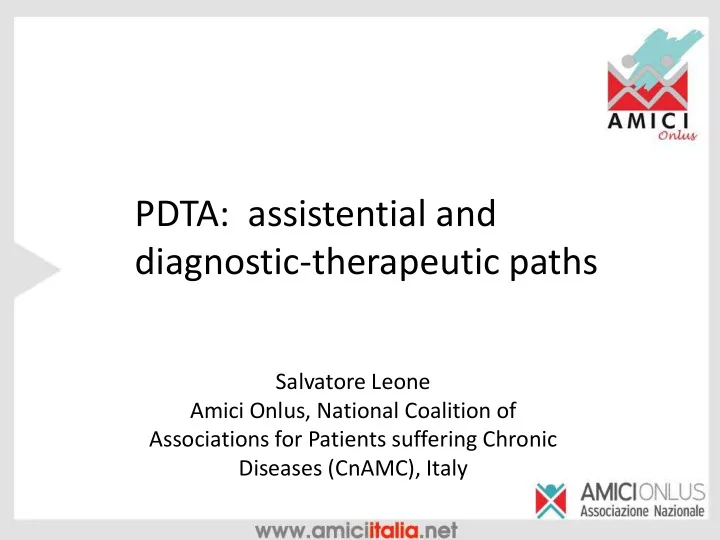 AMICI
Onlus

PDTA: assistential and diagnostic-therapeutic paths

Salvatore Leone
Amici Onlus, National Coalition of Associations for Patients suffering Chronic Diseases (CnAMC), Italy

AMICI ONLUS
Associazione Nazionale

www.amiciitalia.net